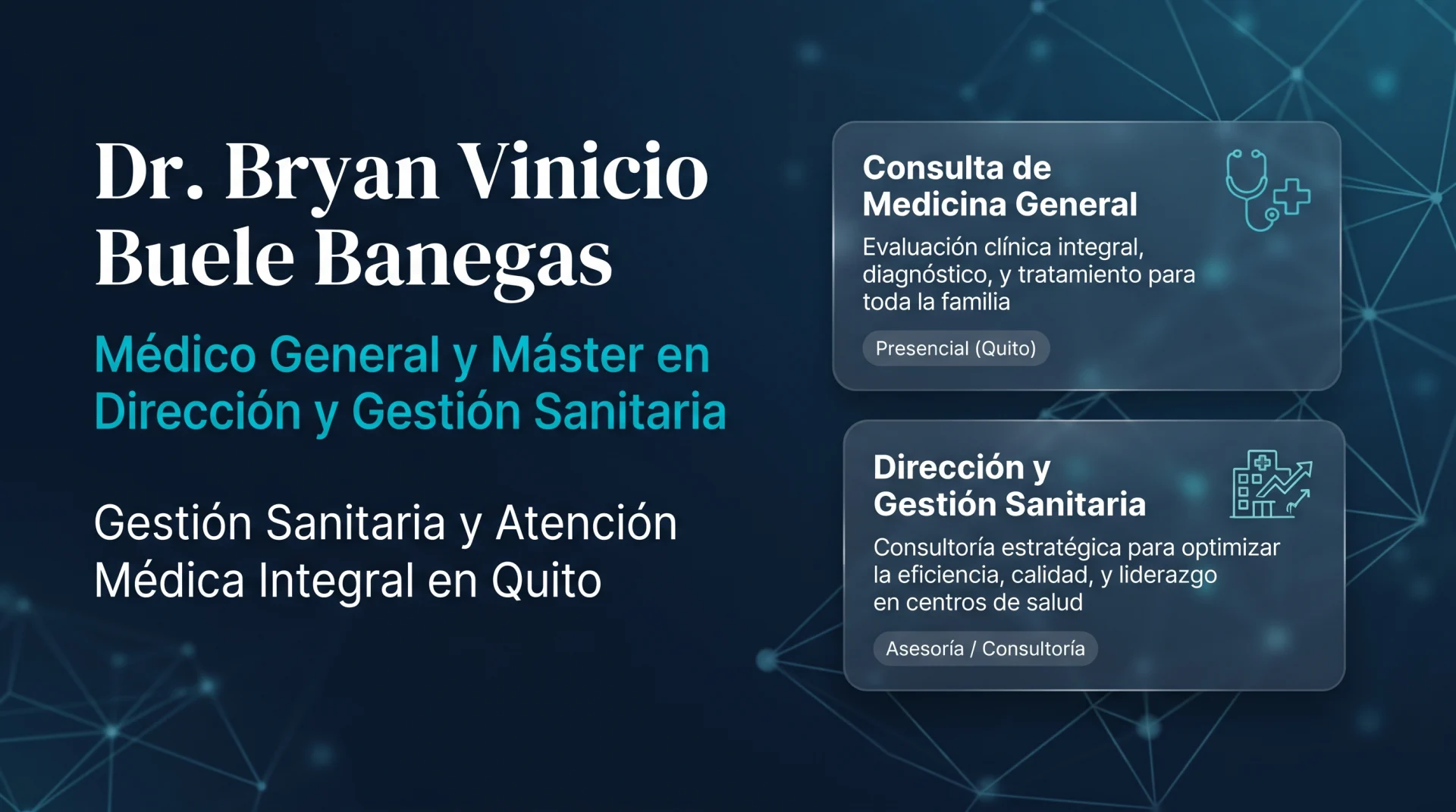 Dr. Bryan Vinicio Buele Banegas

Médico General y Máster en Dirección y Gestión Sanitaria

Gestión Sanitaria y Atención Médica Integral en Quito

Consulta de Medicina General

Evaluación clínica integral, diagnóstico, y tratamiento para toda la familia

Presencial (Quito)

Dirección y Gestión Sanitaria

Consultoría estratégica para optimizar la eficiencia, calidad, y liderazgo en centros de salud

Asesoría / Consultoría